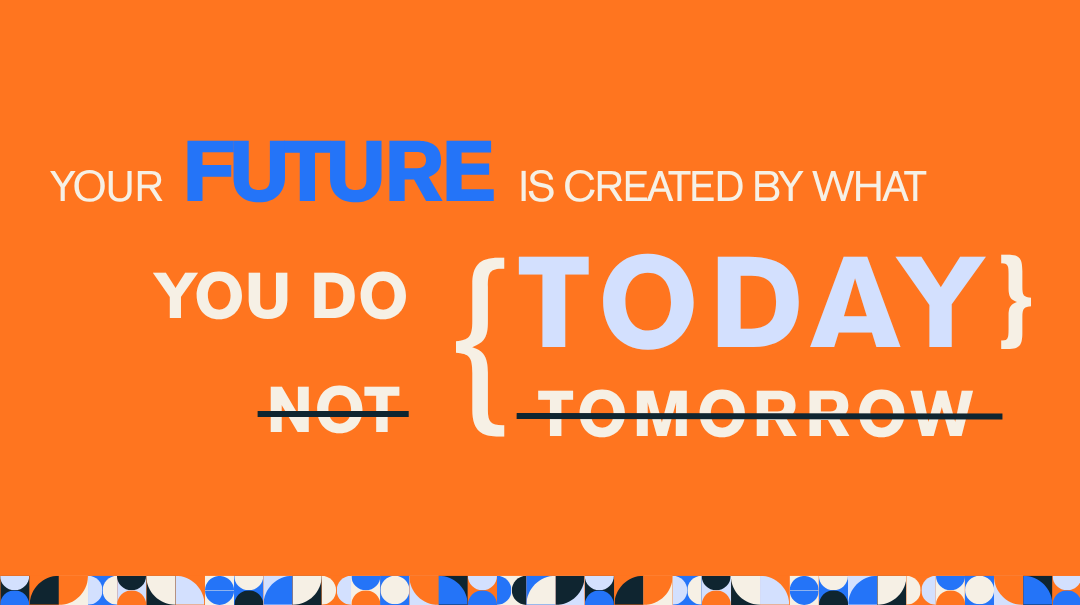 YOUR FUTURE IS CREATED BY WHAT

YOU DO {TODAY}

NOT TOMORROW